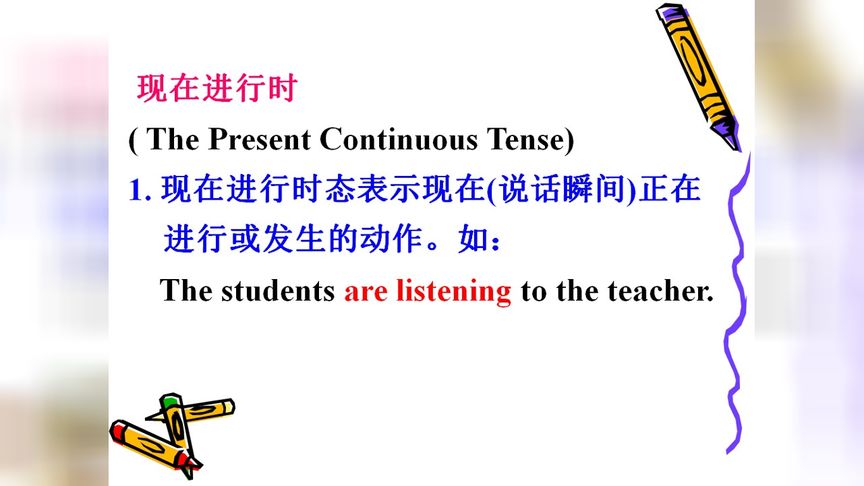 现在进行时

( The Present Continuous Tense)

1. 现在进行时态表示现在(说话瞬间)正在进行或发生的动作。如：

The students are listening to the teacher.